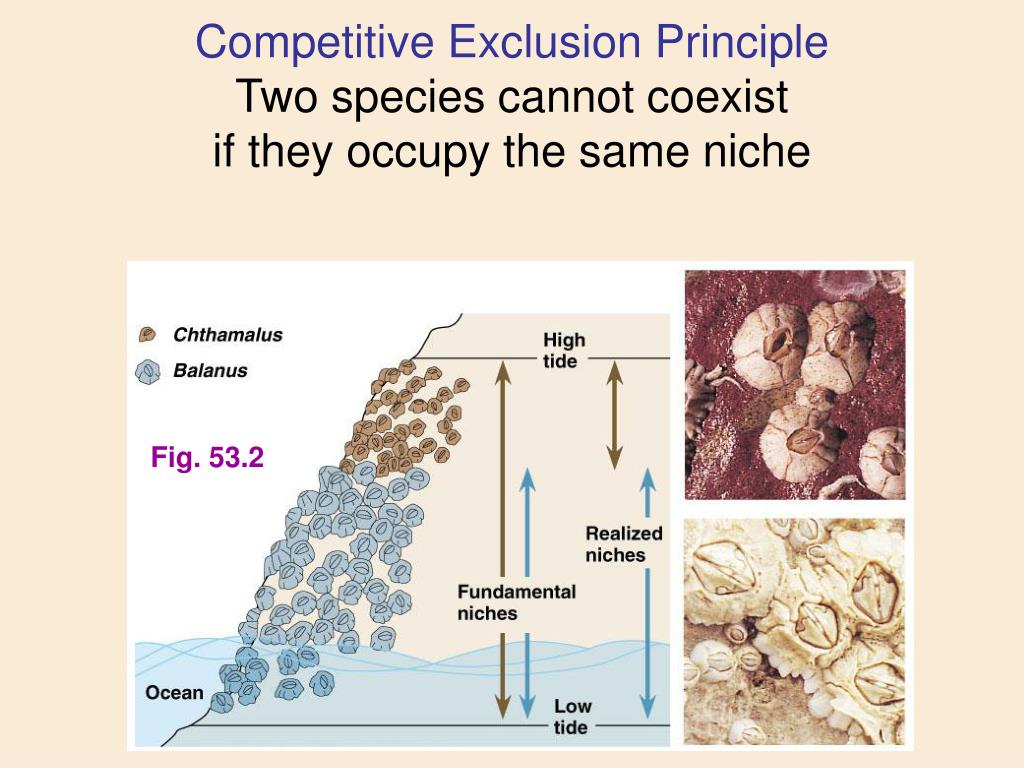 Competitive Exclusion Principle
Two species cannot coexist if they occupy the same niche

Chthamalus
Balanus

Fig. 53.2

High tide

Realized niches

Fundamental niches

Ocean

Low tide